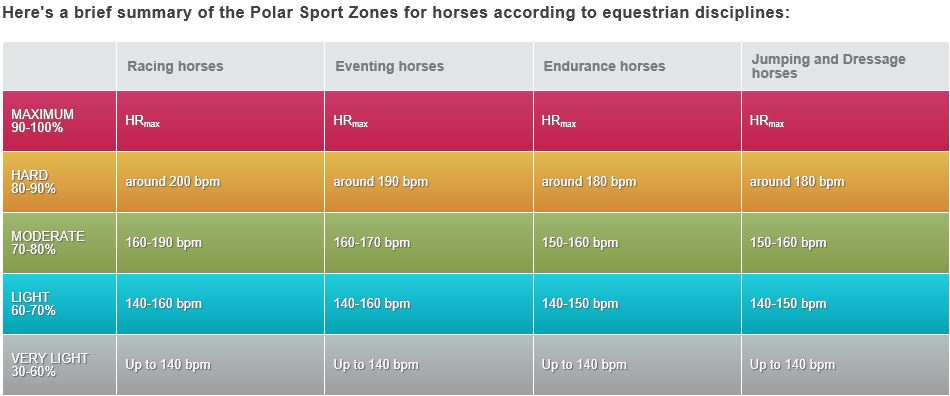 Here's a brief summary of the Polar Sport Zones for horses according to equestrian disciplines:

| | Racing horses | Eventing horses | Endurance horses | Jumping and Dressage horses |
|---|---|---|---|---|
| MAXIMUM 90-100% | $HR_{max}$ | $HR_{max}$ | $HR_{max}$ | $HR_{max}$ |
| HARD 80-90% | around 200 bpm | around 190 bpm | around 180 bpm | around 180 bpm |
| MODERATE 70-80% | 160-190 bpm | 160-170 bpm | 150-160 bpm | 150-160 bpm |
| LIGHT 60-70% | 140-160 bpm | 140-160 bpm | 140-150 bpm | 140-150 bpm |
| VERY LIGHT 30-60% | Up to 140 bpm | Up to 140 bpm | Up to 140 bpm | Up to 140 bpm |